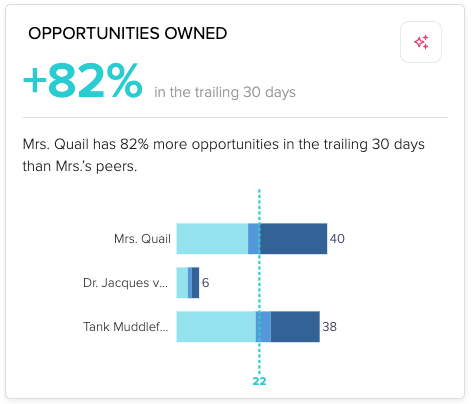 OPPORTUNITIES OWNED

+82% in the trailing 30 days

Mrs. Quail has 82% more opportunities in the trailing 30 days than Mrs.'s peers.

Mrs. Quail 40

Dr. Jacques v... 6

Tank Muddlef... 38

22